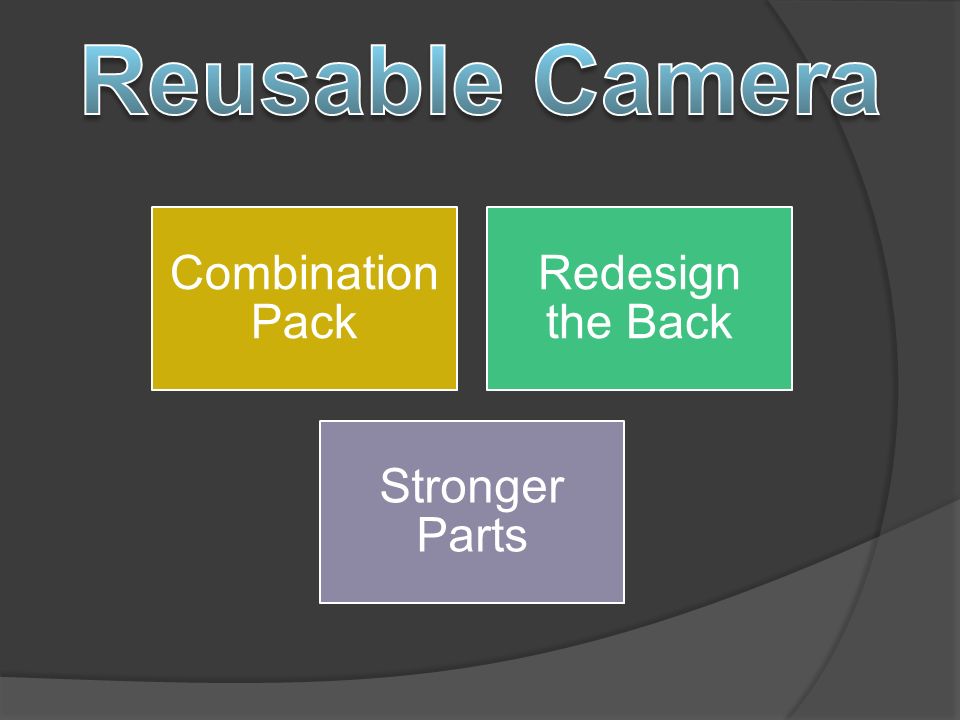 Reusable Camera

Combination Pack

Redesign the Back

Stronger Parts